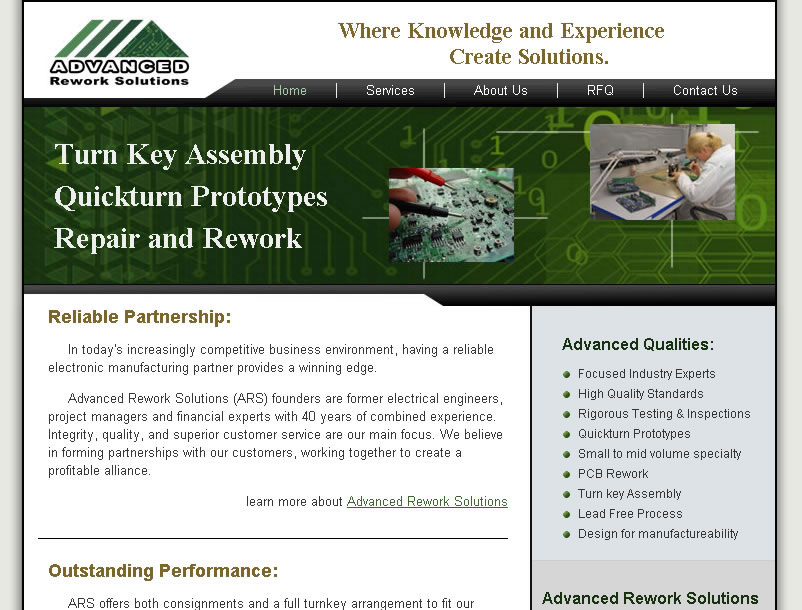 ADVANCED
Rework Solutions

Where Knowledge and Experience
Create Solutions.

Home | Services | About Us | RFQ | Contact Us

Turn Key Assembly
Quickturn Prototypes
Repair and Rework

Reliable Partnership:

In today's increasingly competitive business environment, having a reliable electronic manufacturing partner provides a winning edge.

Advanced Rework Solutions (ARS) founders are former electrical engineers, project managers and financial experts with 40 years of combined experience. Integrity, quality, and superior customer service are our main focus. We believe in forming partnerships with our customers, working together to create a profitable alliance.

learn more about Advanced Rework Solutions

Outstanding Performance:

ARS offers both consignments and a full turnkey arrangement to fit our

Advanced Qualities:

Focused Industry Experts
High Quality Standards
Rigorous Testing & Inspections
Quickturn Prototypes
Small to mid volume specialty
PCB Rework
Turn key Assembly
Lead Free Process
Design for manufactureability

Advanced Rework Solutions